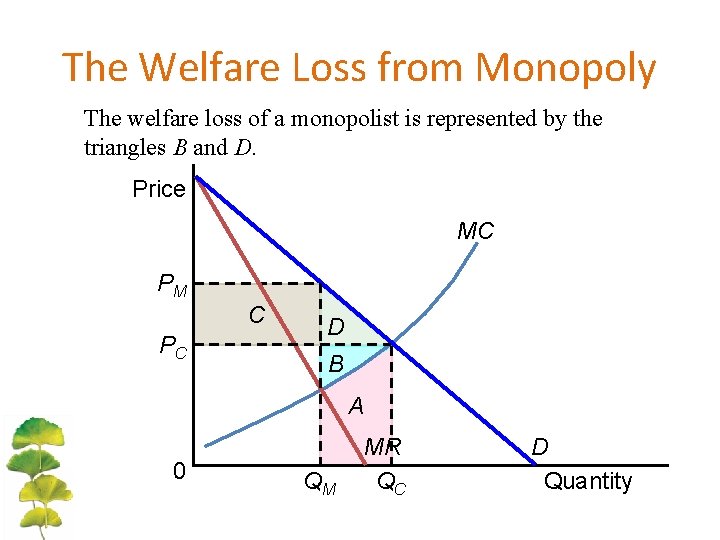 The Welfare Loss from Monopoly

The welfare loss of a monopolist is represented by the triangles $B$ and $D$.

Price

MC

$P_M$

C

D

$P_C$

B

A

MR

D

0

$Q_M$

$Q_C$

Quantity